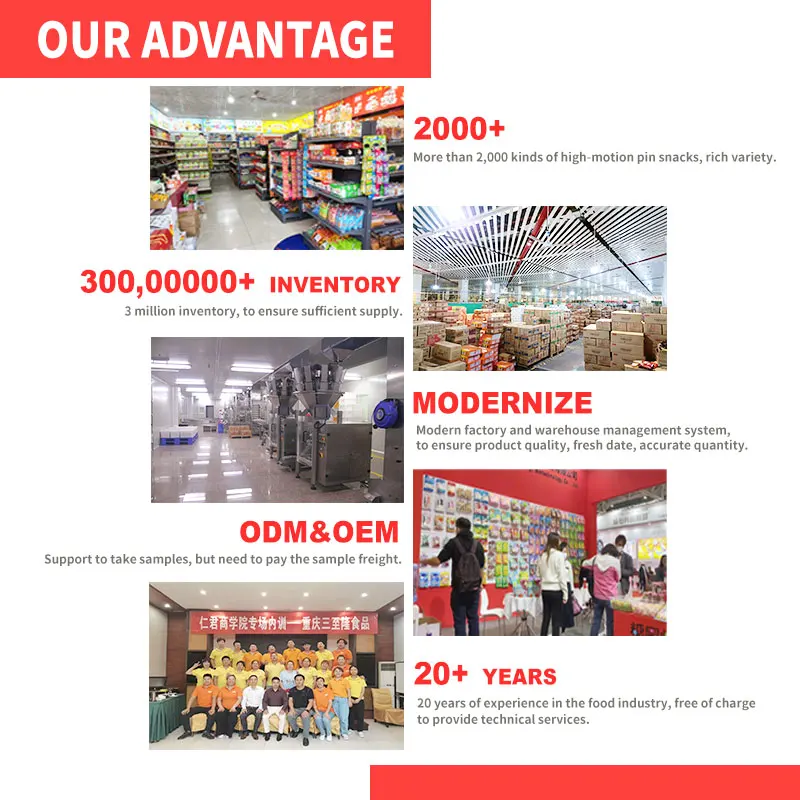 OUR ADVANTAGE

2000+
More than 2,000 kinds of high-motion pin snacks, rich variety.

300,00000+ INVENTORY
3 million inventory, to ensure sufficient supply.

MODERNIZE
Modern factory and warehouse management system, to ensure product quality, fresh date, accurate quantity.

ODM&OEM
Support to take samples, but need to pay the sample freight.

仁君商学院专场内训—重庆三至隆食品

20+ YEARS
20 years of experience in the food industry, free of charge to provide technical services.